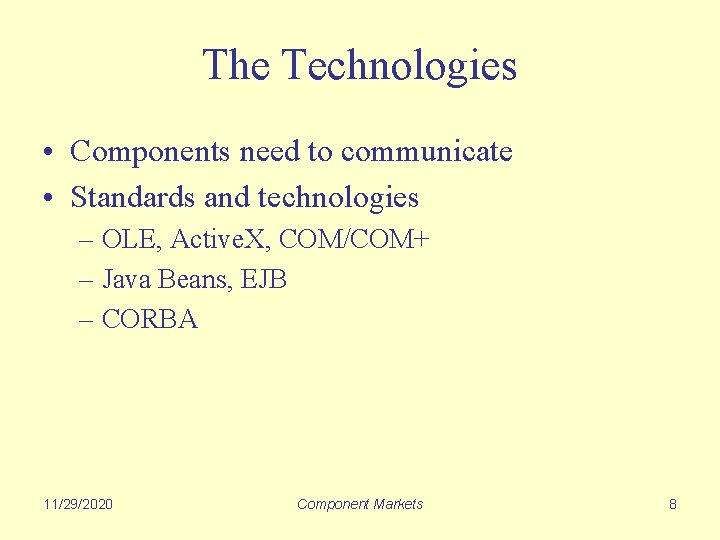 The Technologies

• Components need to communicate
• Standards and technologies
– OLE, ActiveX, COM/COM+
– Java Beans, EJB
– CORBA

11/29/2020

Component Markets

8